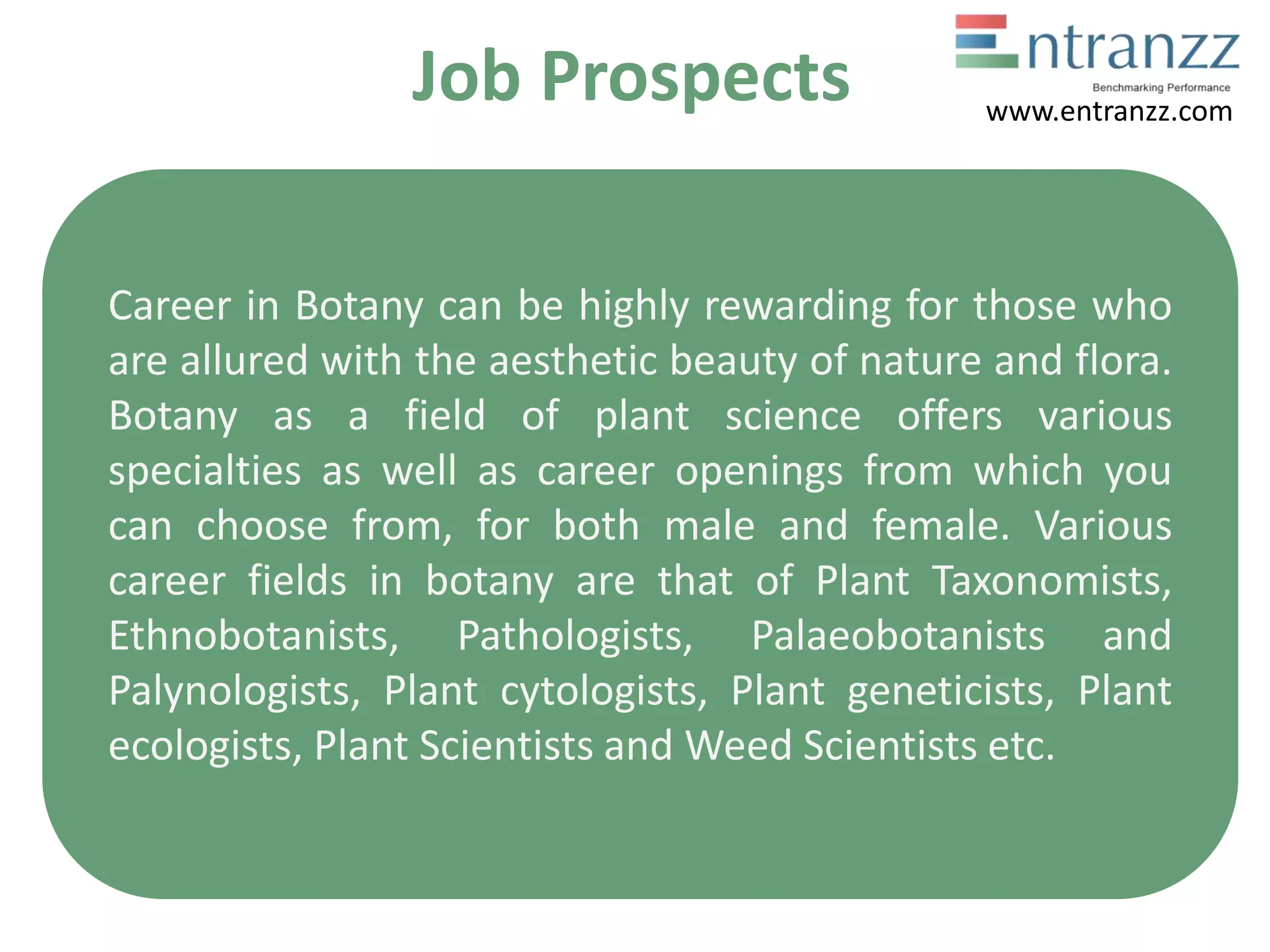 Job Prospects

Entranzz
Benchmarking Performance
www.entranzz.com

Career in Botany can be highly rewarding for those who are allured with the aesthetic beauty of nature and flora. Botany as a field of plant science offers various specialties as well as career openings from which you can choose from, for both male and female. Various career fields in botany are that of Plant Taxonomists, Ethnobotanists, Pathologists, Palaeobotanists and Palynologists, Plant cytologists, Plant geneticists, Plant ecologists, Plant Scientists and Weed Scientists etc.